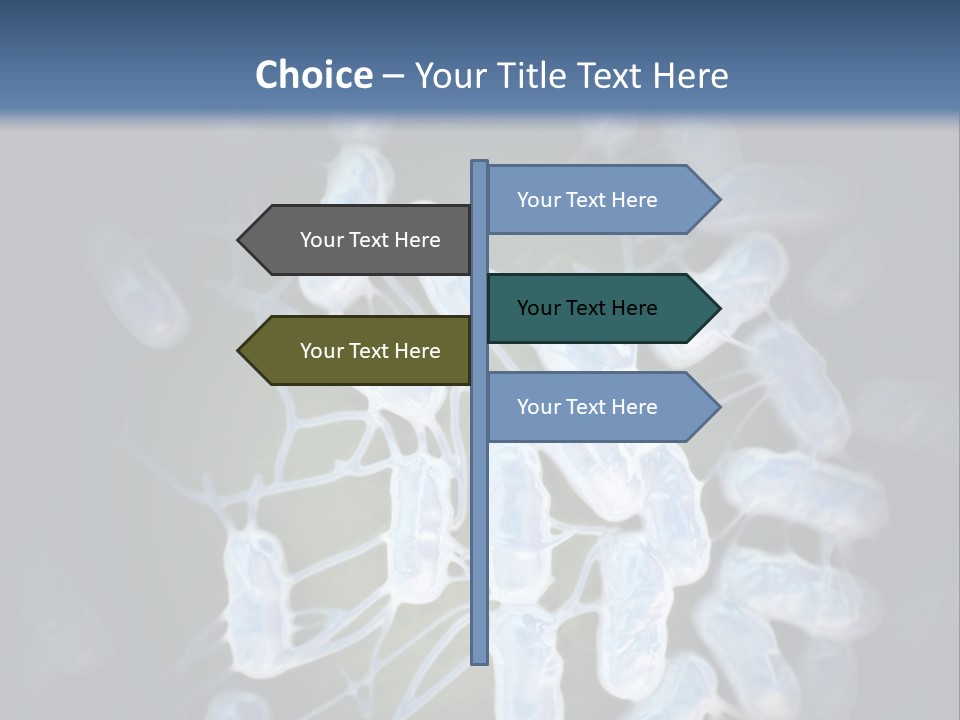 Choice – Your Title Text Here

Your Text Here

Your Text Here

Your Text Here

Your Text Here

Your Text Here